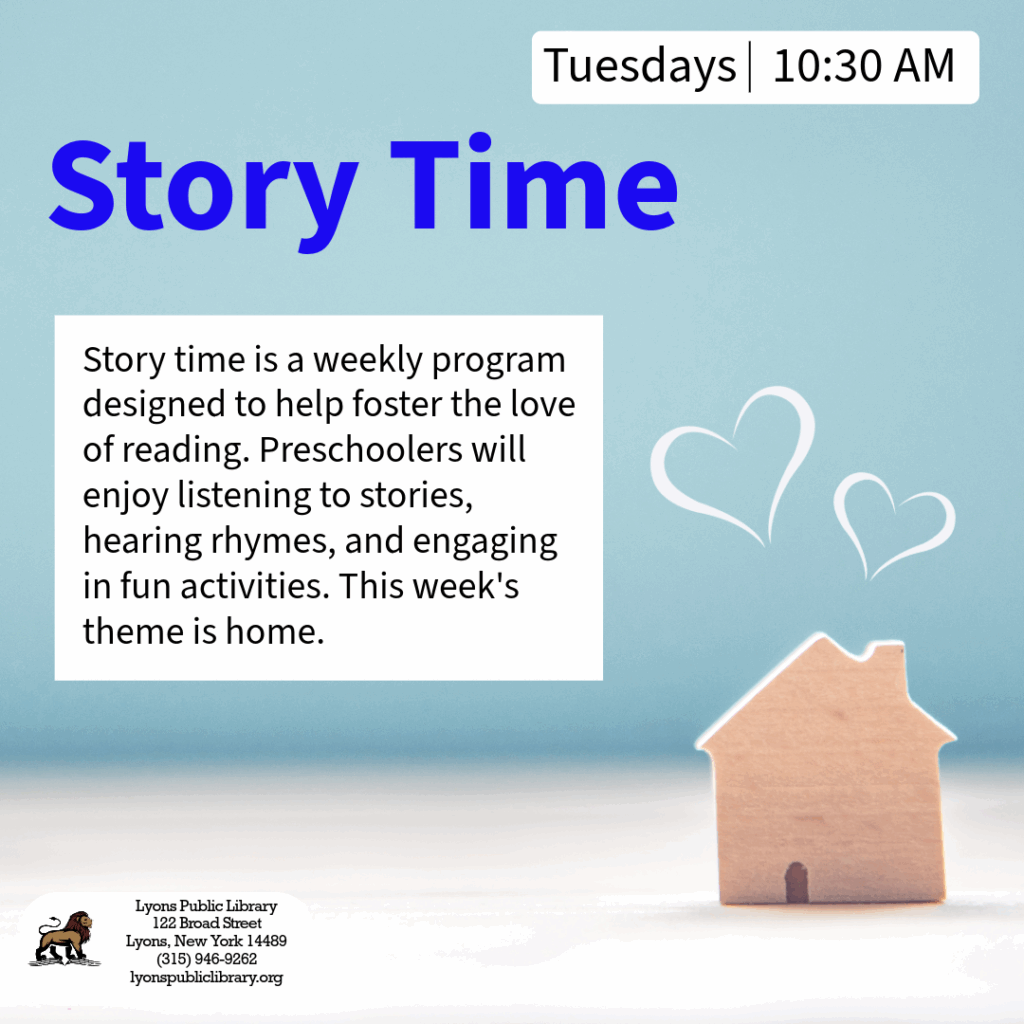 Tuesdays | 10:30 AM

Story Time

Story time is a weekly program designed to help foster the love of reading. Preschoolers will enjoy listening to stories, hearing rhymes, and engaging in fun activities. This week's theme is home.

Lyons Public Library
122 Broad Street
Lyons, New York 14489
(315) 946-9262
lyonspubliclibrary.org